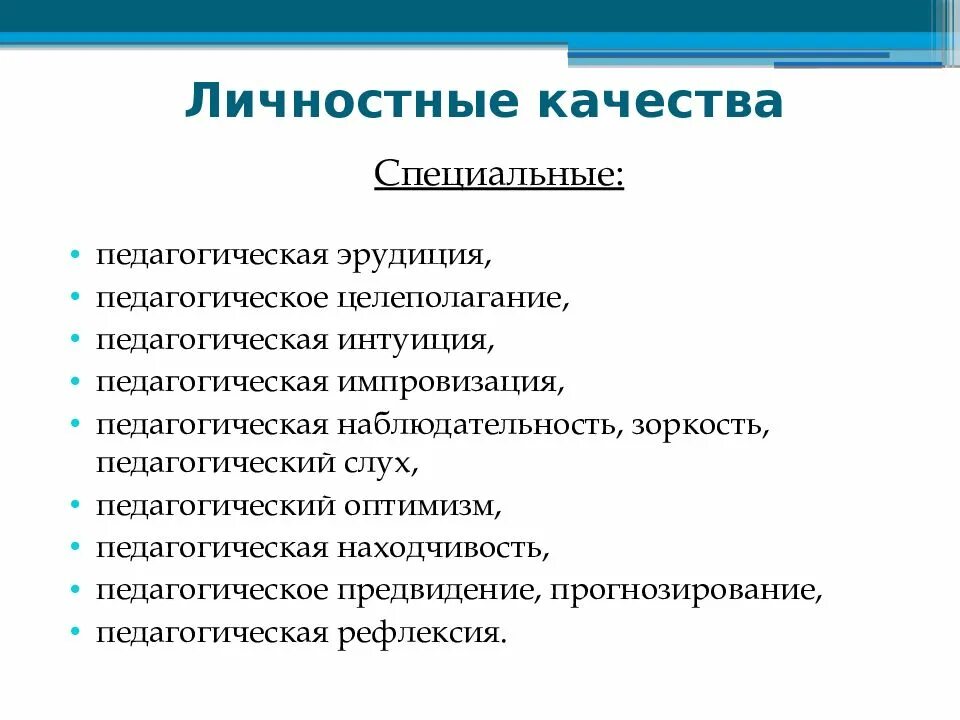 Личностные качества

Специальные:

• педагогическая эрудиция,
• педагогическое целеполагание,
• педагогическая интуиция,
• педагогическая импровизация,
• педагогическая наблюдательность, зоркость, педагогический слух,
• педагогический оптимизм,
• педагогическая находчивость,
• педагогическое предвидение, прогнозирование,
• педагогическая рефлексия.